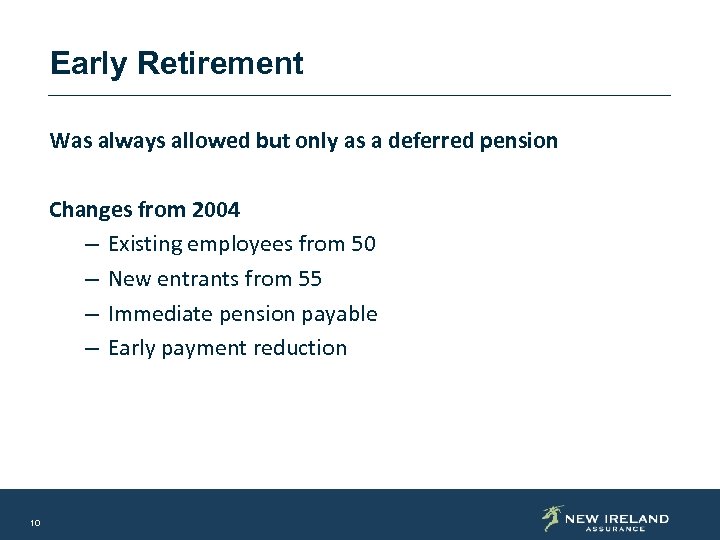 Early Retirement

Was always allowed but only as a deferred pension

Changes from 2004
– Existing employees from 50
– New entrants from 55
– Immediate pension payable
– Early payment reduction

10

NEW IRELAND
ASSURANCE